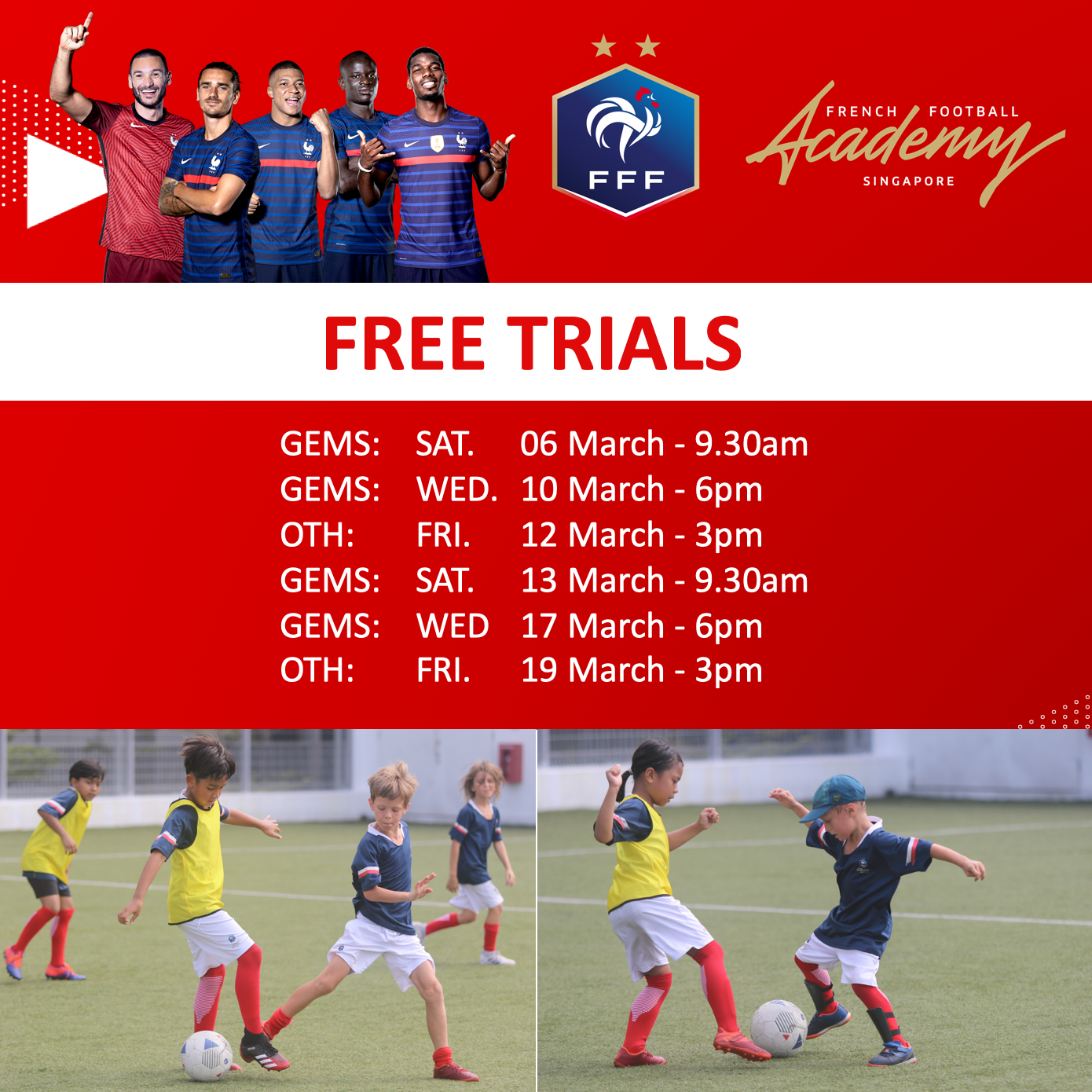 FFF

FRENCH FOOTBALL Academy SINGAPORE

FREE TRIALS

GEMS: SAT. 06 March - 9.30am
GEMS: WED. 10 March - 6pm
OTH: FRI. 12 March - 3pm
GEMS: SAT. 13 March - 9.30am
GEMS: WED 17 March - 6pm
OTH: FRI. 19 March - 3pm